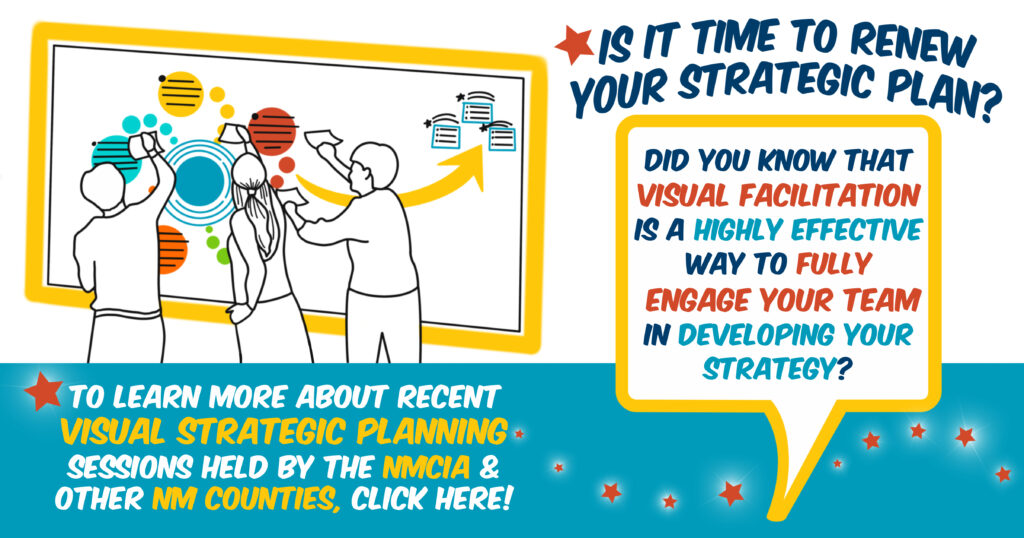 IS IT TIME TO RENEW YOUR STRATEGIC PLAN?

DID YOU KNOW THAT VISUAL FACILITATION IS A HIGHLY EFFECTIVE WAY TO FULLY ENGAGE YOUR TEAM IN DEVELOPING YOUR STRATEGY?

TO LEARN MORE ABOUT RECENT VISUAL STRATEGIC PLANNING SESSIONS HELD BY THE NMCIA & OTHER NM COUNTIES, CLICK HERE!